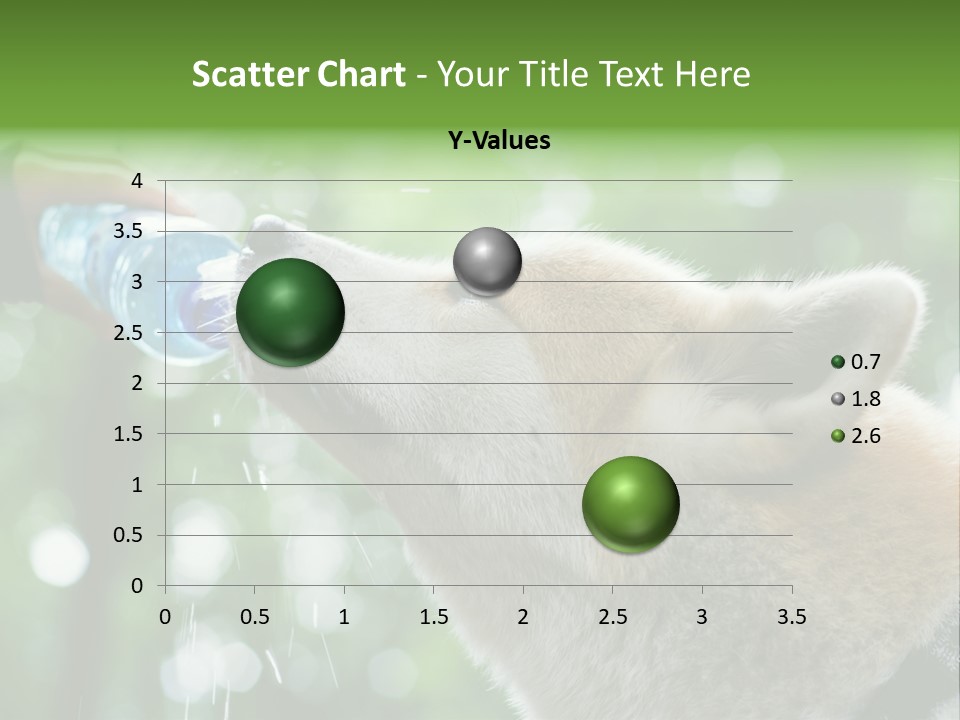 Scatter Chart - Your Title Text Here

Y-Values

4
3.5
3
2.5
2
1.5
1
0.5
0

0 0.5 1 1.5 2 2.5 3 3.5

0.7
1.8
2.6